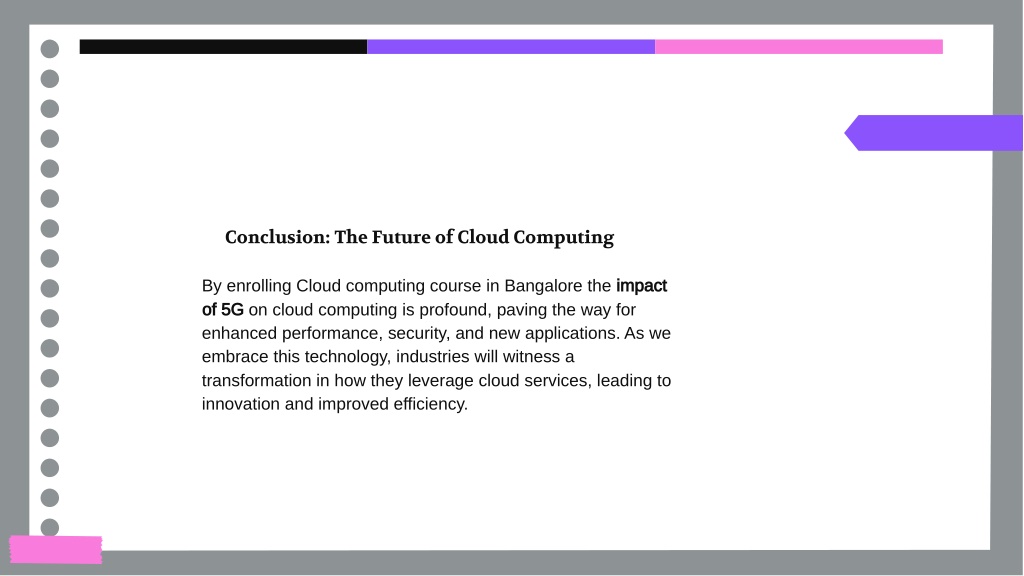 Conclusion: The Future of Cloud Computing

By enrolling Cloud computing course in Bangalore the impact of 5G on cloud computing is profound, paving the way for enhanced performance, security, and new applications. As we embrace this technology, industries will witness a transformation in how they leverage cloud services, leading to innovation and improved efficiency.